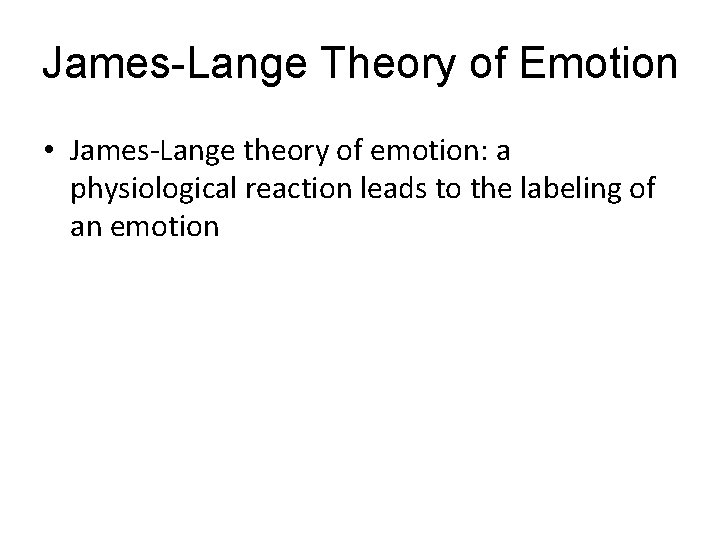 James-Lange Theory of Emotion

• James-Lange theory of emotion: a physiological reaction leads to the labeling of an emotion